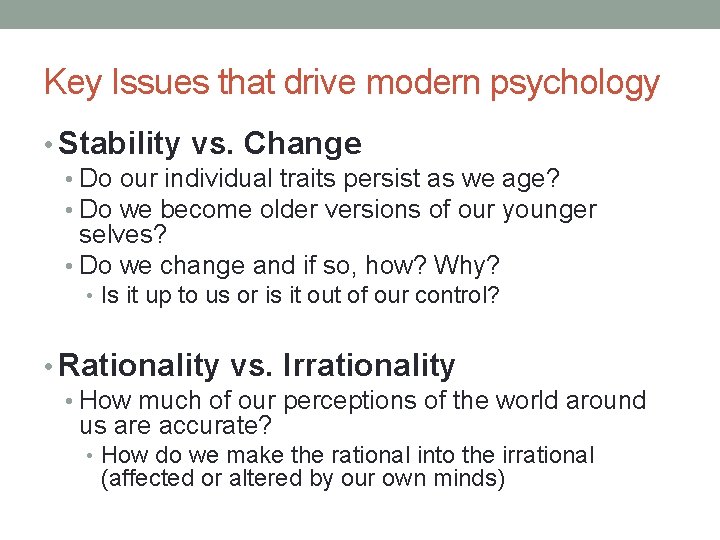 Key Issues that drive modern psychology

• Stability vs. Change
• Do our individual traits persist as we age?
• Do we become older versions of our younger selves?
• Do we change and if so, how? Why?
• Is it up to us or is it out of our control?

• Rationality vs. Irrationality
• How much of our perceptions of the world around us are accurate?
• How do we make the rational into the irrational (affected or altered by our own minds)